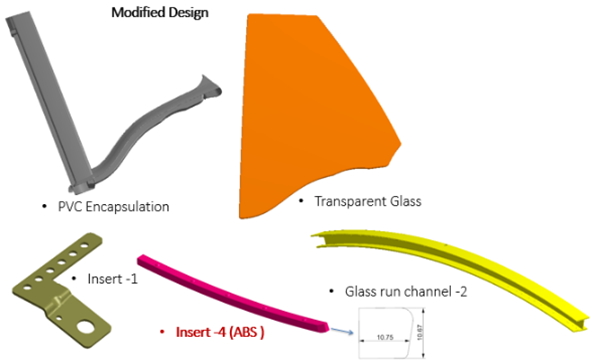 Modified Design

• PVC Encapsulation

• Transparent Glass

• Insert -1

• Glass run channel -2

• Insert -4 (ABS )

10.75

10.67